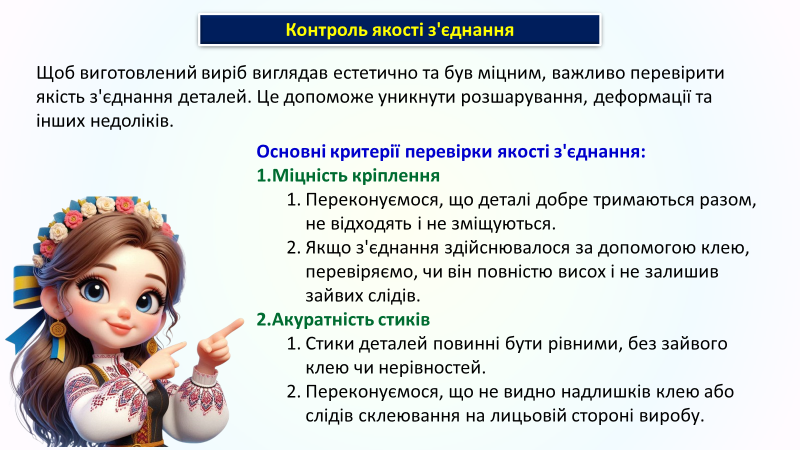 Контроль якості з'єднання

Щоб виготовлений виріб виглядав естетично та був міцним, важливо перевірити якість з'єднання деталей. Це допоможе уникнути розшарування, деформації та інших недоліків.

Основні критерії перевірки якості з'єднання:

1.Міцність кріплення

1. Переконуємося, що деталі добре тримаються разом, не відходять і не зміщуються.
2. Якщо з'єднання здійснювалося за допомогою клею, перевіряємо, чи він повністю висох і не залишив зайвих слідів.

2.Акуратність стиків

1. Стики деталей повинні бути рівними, без зайвого клею чи нерівностей.
2. Переконуємося, що не видно надлишків клею або слідів склеювання на лицьовій стороні виробу.